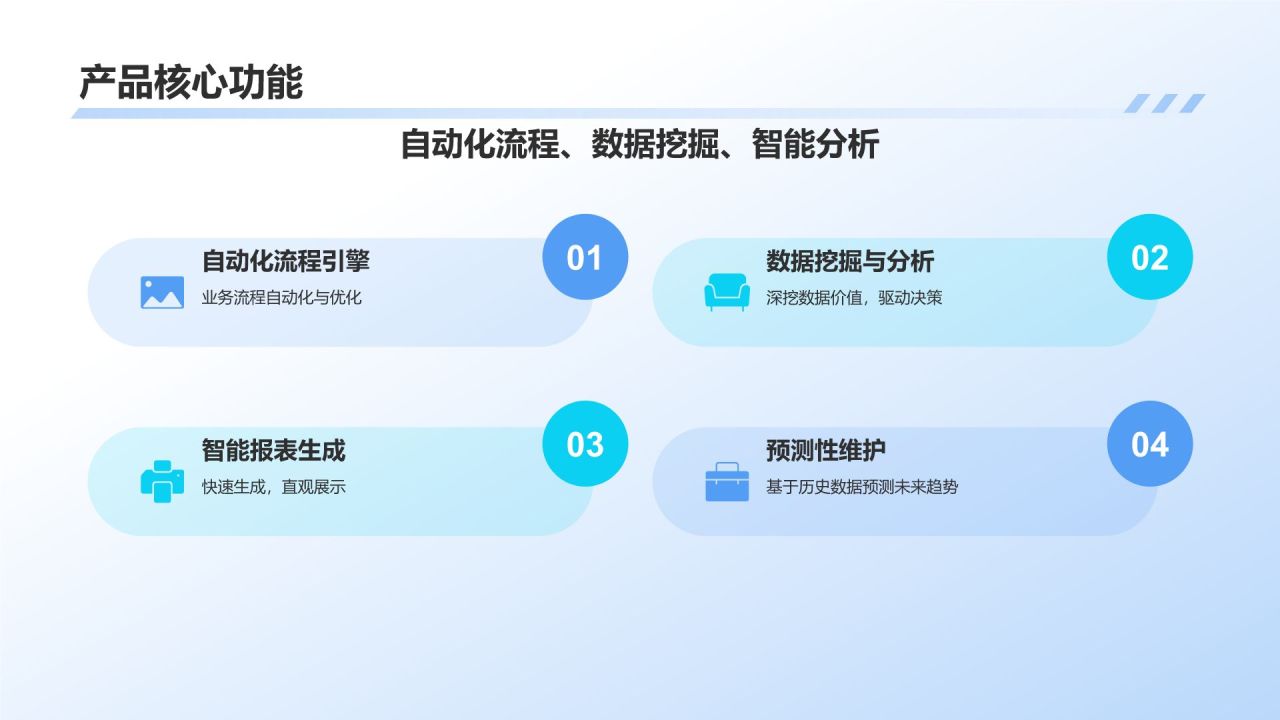 产品核心功能

自动化流程、数据挖掘、智能分析

01
自动化流程引擎
业务流程自动化与优化

02
数据挖掘与分析
深挖数据价值，驱动决策

03
智能报表生成
快速生成，直观展示

04
预测性维护
基于历史数据预测未来趋势